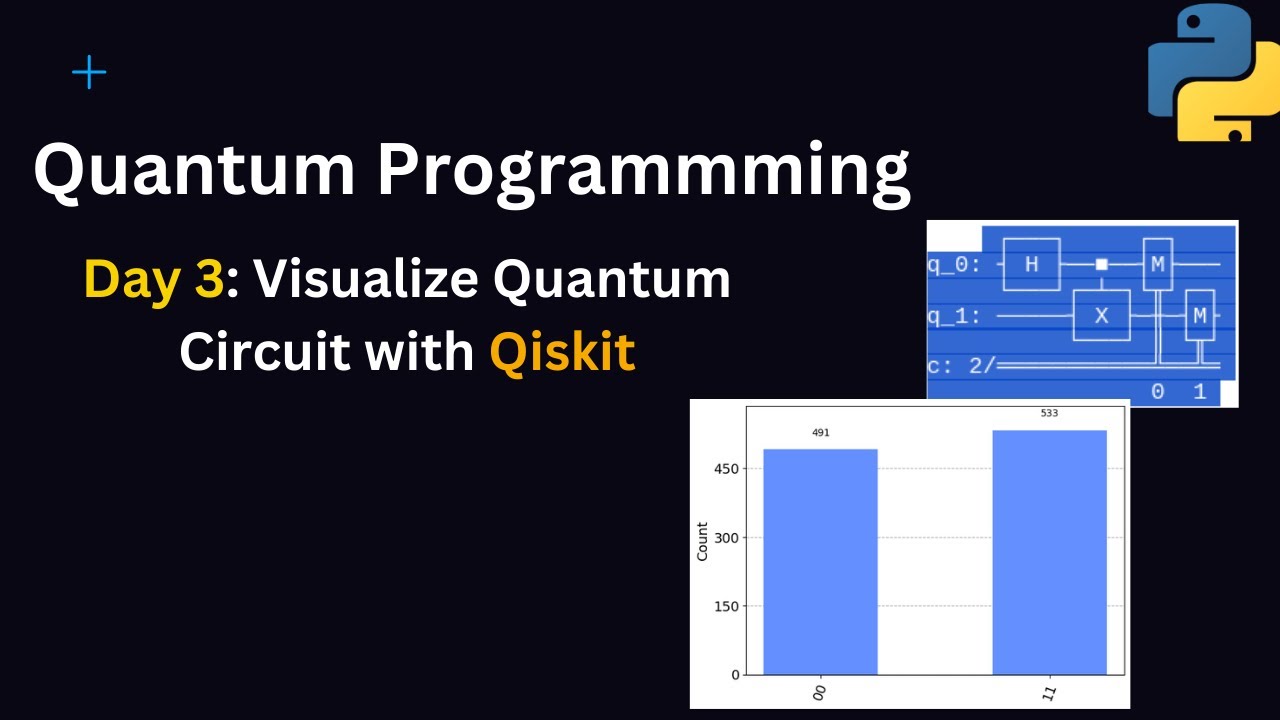 Quantum Programmming

Day 3: Visualize Quantum Circuit with Qiskit

q_0: H M
q_1: X M
c: 2/
0 1

491
533
450
300
150
0
Count
00
11